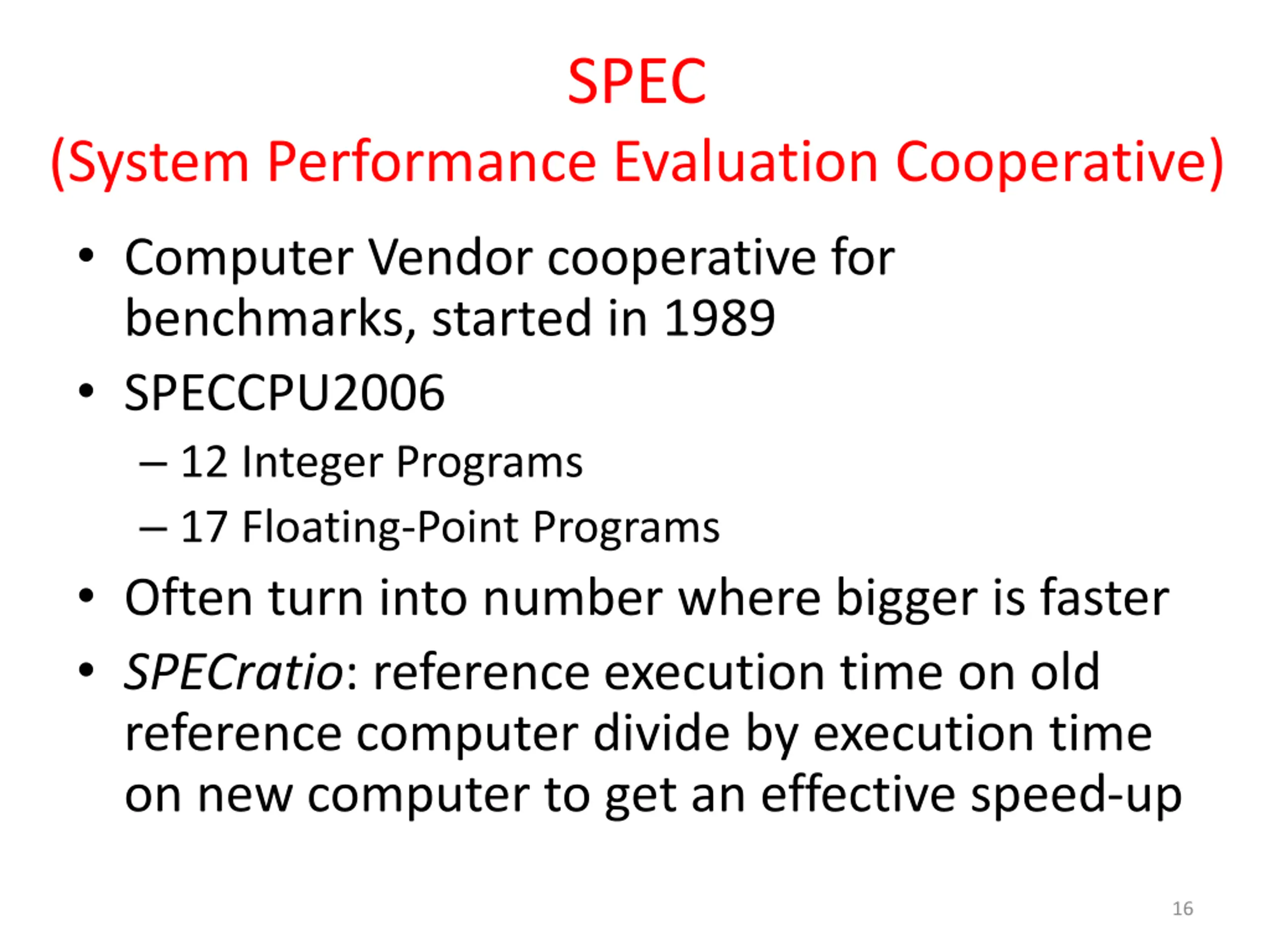 SPEC
(System Performance Evaluation Cooperative)

• Computer Vendor cooperative for benchmarks, started in 1989
• SPECCPU2006
– 12 Integer Programs
– 17 Floating-Point Programs
• Often turn into number where bigger is faster
• SPECratio: reference execution time on old reference computer divide by execution time on new computer to get an effective speed-up

16